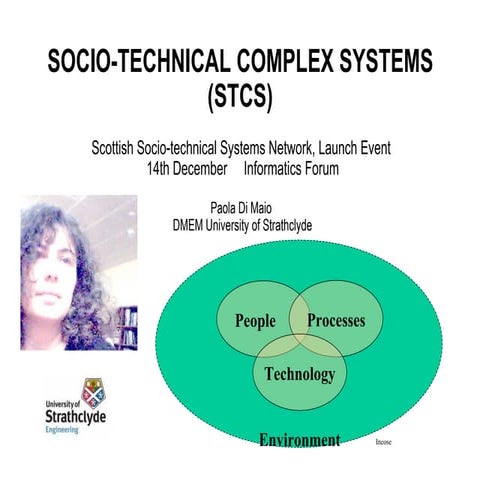 SOCIO-TECHNICAL COMPLEX SYSTEMS (STCS)

Scottish Socio-technical Systems Network, Launch Event
14th December Informatics Forum

Paola Di Maio
DMEM University of Strathclyde

People
Processes
Technology
Environment

Incose

University of Strathclyde Engineering